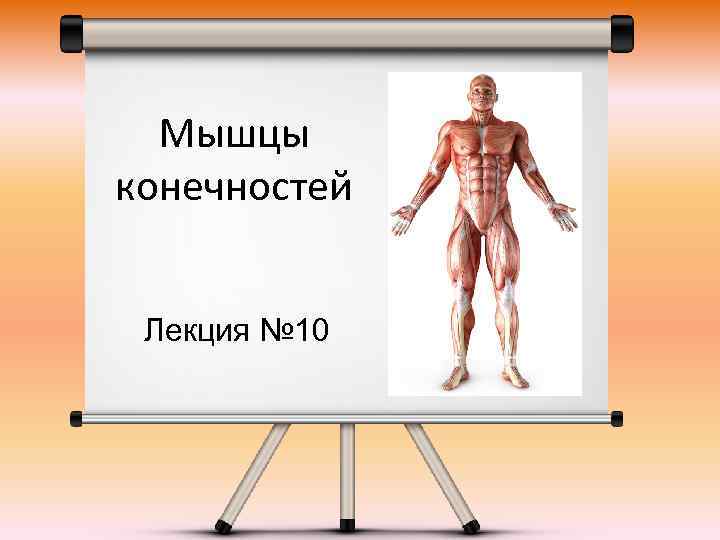 Мышцы конечностей

Лекция №10